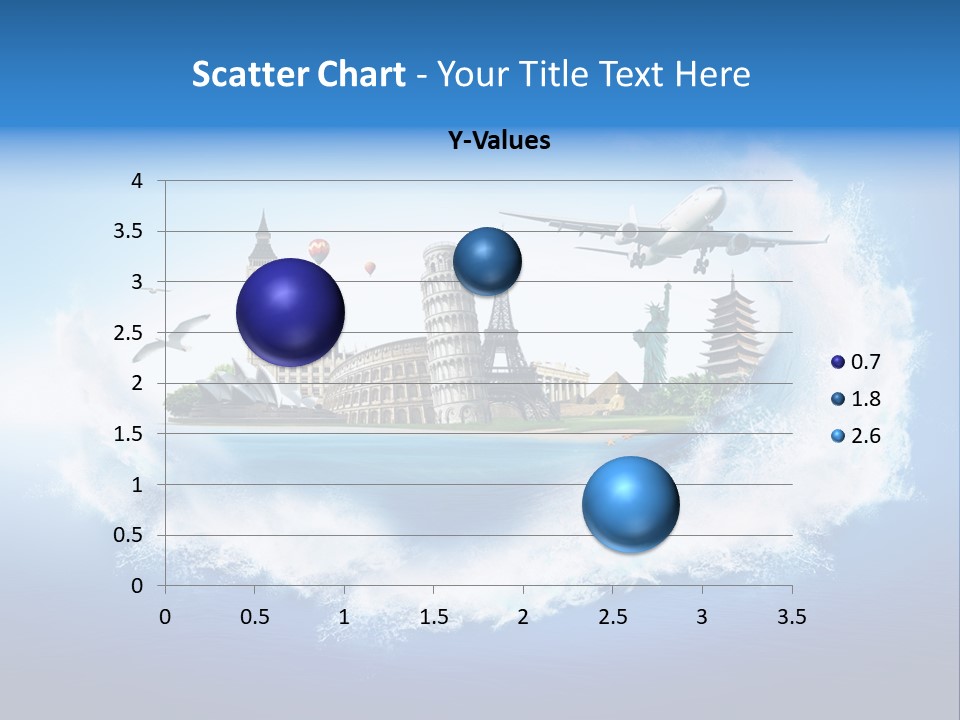 Scatter Chart - Your Title Text Here

Y-Values

4
3.5
3
2.5
2
1.5
1
0.5
0

0 0.5 1 1.5 2 2.5 3 3.5

0.7
1.8
2.6